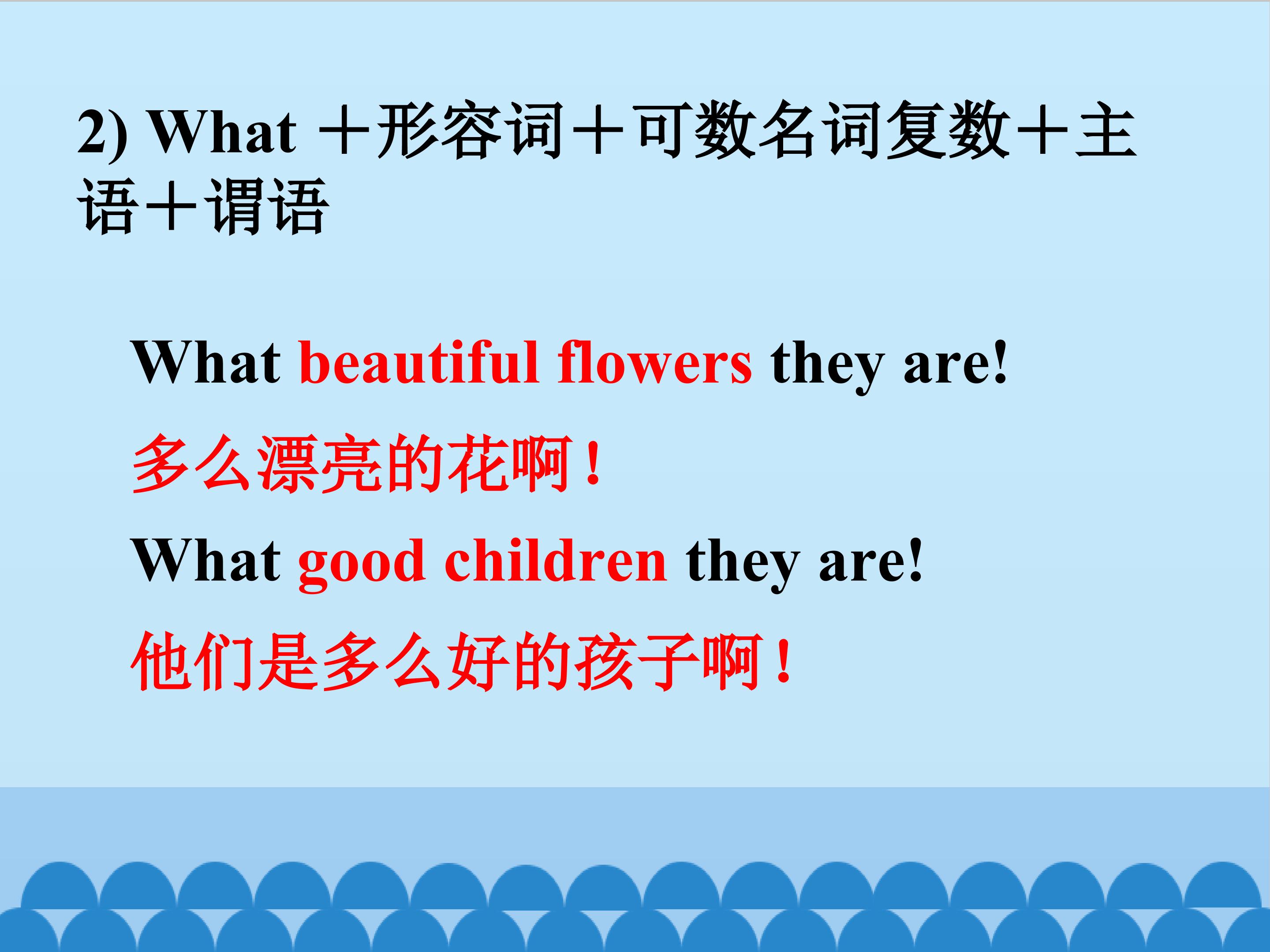 2) What＋形容词＋可数名词复数＋主语＋谓语

What beautiful flowers they are!

多么漂亮的花啊！

What good children they are!

他们是多么好的孩子啊！